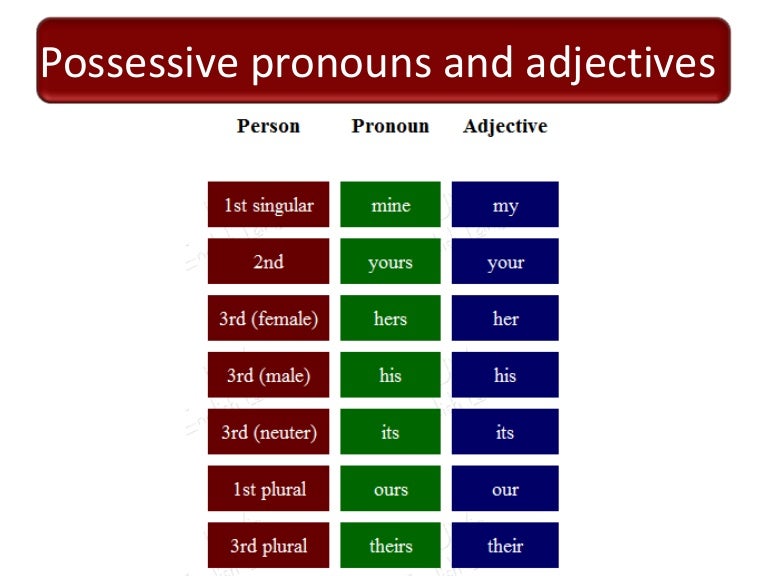 Possessive pronouns and adjectives

| Person | Pronoun | Adjective |
|---|---|---|
| 1st singular | mine | my |
| 2nd | yours | your |
| 3rd (female) | hers | her |
| 3rd (male) | his | his |
| 3rd (neuter) | its | its |
| 1st plural | ours | our |
| 3rd plural | theirs | their |